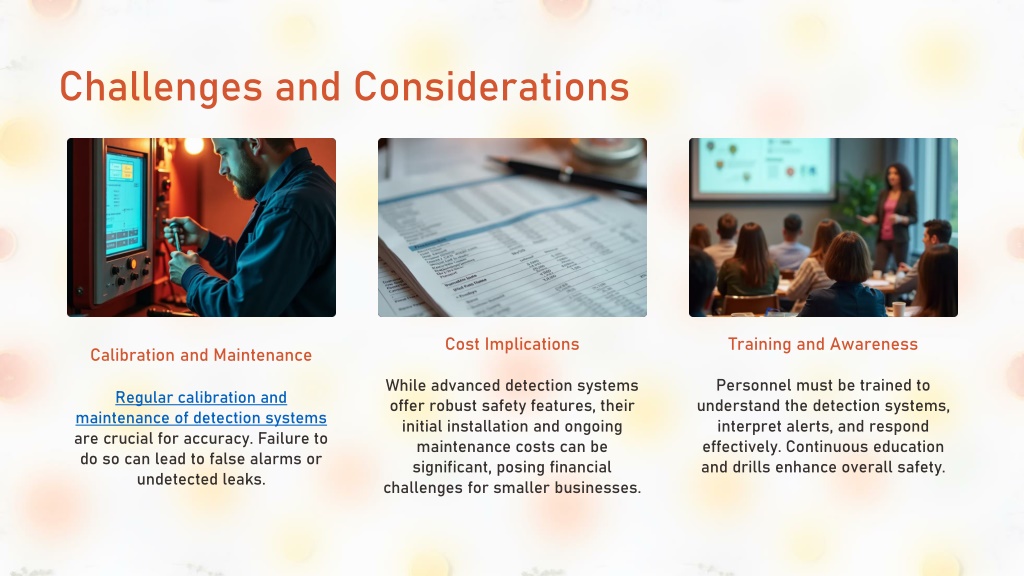 Challenges and Considerations

Calibration and Maintenance

Regular calibration and maintenance of detection systems are crucial for accuracy. Failure to do so can lead to false alarms or undetected leaks.

Cost Implications

While advanced detection systems offer robust safety features, their initial installation and ongoing maintenance costs can be significant, posing financial challenges for smaller businesses.

Training and Awareness

Personnel must be trained to understand the detection systems, interpret alerts, and respond effectively. Continuous education and drills enhance overall safety.